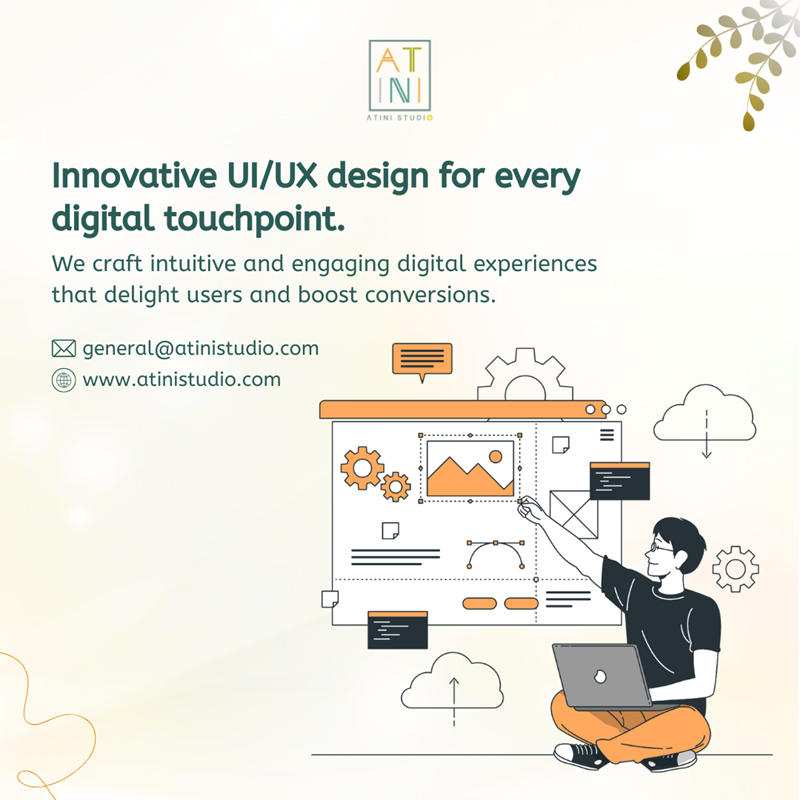 AT
INI
ATINI STUDIO

Innovative UI/UX design for every digital touchpoint.

We craft intuitive and engaging digital experiences that delight users and boost conversions.

general@atinistudio.com
www.atinistudio.com